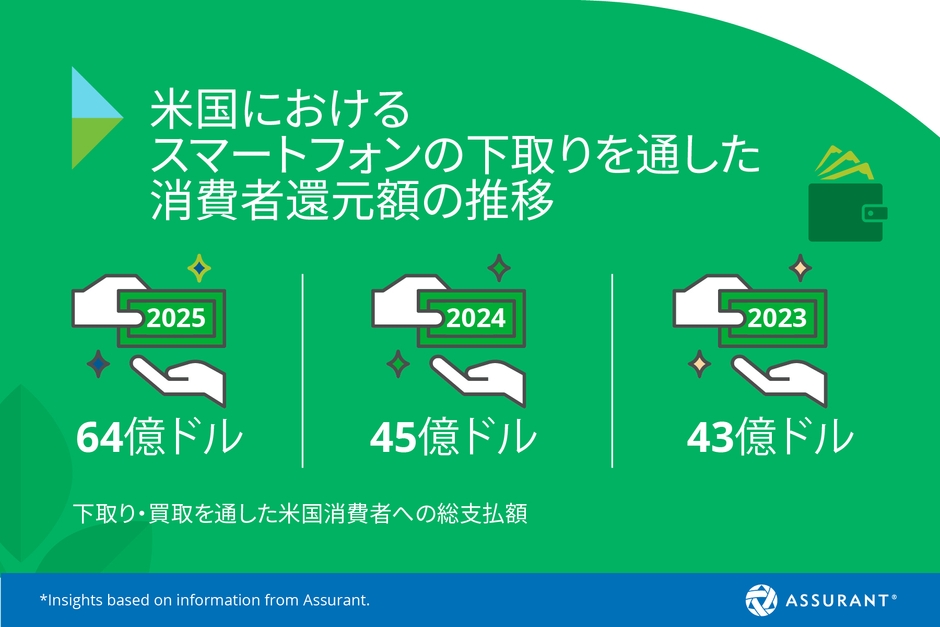 米国における
スマートフォンの下取りを通した
消費者還元額の推移

2025
64億ドル

2024
45億ドル

2023
43億ドル

下取り・買取を通した米国消費者への総支払額

*Insights based on information from Assurant.

ASSURANT®